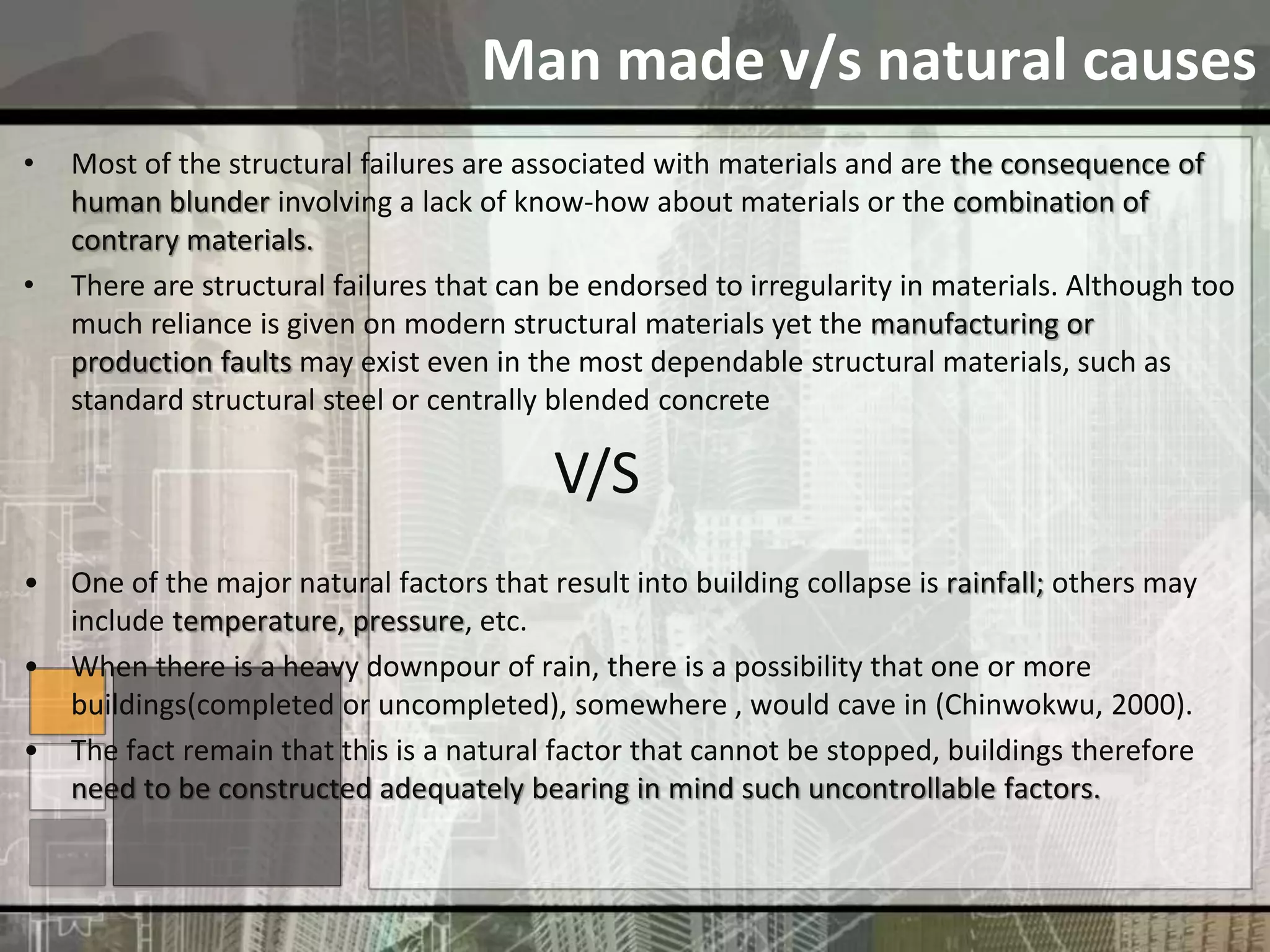 Man made v/s natural causes

• Most of the structural failures are associated with materials and are the consequence of human blunder involving a lack of know-how about materials or the combination of contrary materials.
• There are structural failures that can be endorsed to irregularity in materials. Although too much reliance is given on modern structural materials yet the manufacturing or production faults may exist even in the most dependable structural materials, such as standard structural steel or centrally blended concrete

V/S

• One of the major natural factors that result into building collapse is rainfall; others may include temperature, pressure, etc.
• When there is a heavy downpour of rain, there is a possibility that one or more buildings(completed or uncompleted), somewhere , would cave in (Chinwokwu, 2000).
• The fact remain that this is a natural factor that cannot be stopped, buildings therefore need to be constructed adequately bearing in mind such uncontrollable factors.